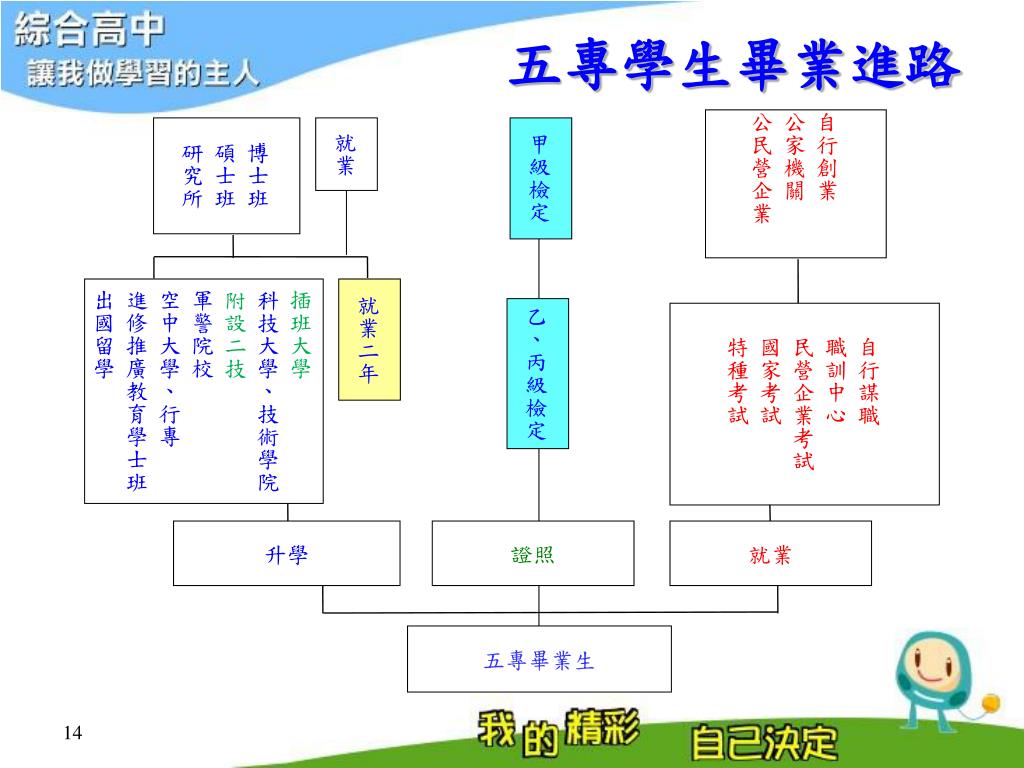 綜合高中
讓我做學習的主人

五專學生畢業進路

博士班
碩士班
研究所

就業

甲級檢定

自行創業
公家機關
公民營企業

插班大學
科技大學、技術學院
附設二技
軍警院校
空中大學、行專
進修推廣教育學士班
出國留學

就業二年

乙、丙級檢定

自行謀職
職訓中心
民營企業考試
國家考試
特種考試

升學

證照

就業

五專畢業生

14

我的精彩 自己決定